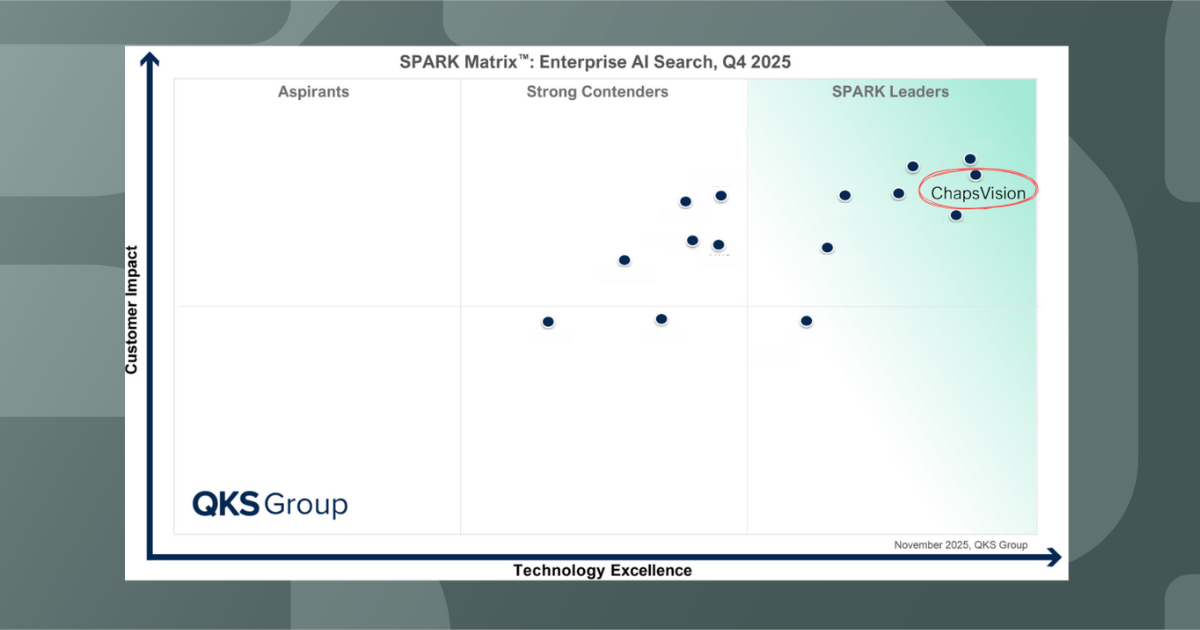 SPARK Matrix™: Enterprise AI Search, Q4 2025

Aspirants

Strong Contenders

SPARK Leaders

ChapsVision

Customer Impact

QKS Group

November 2025, QKS Group

Technology Excellence